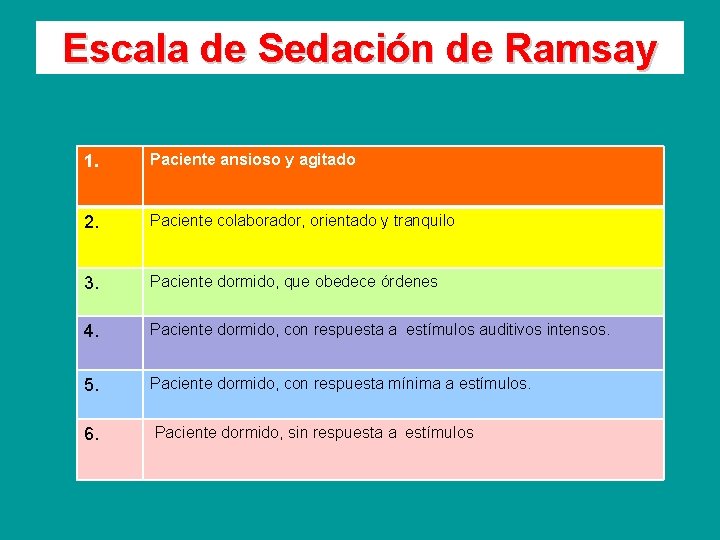 Escala de Sedación de Ramsay

| | |
|---|---|
| 1. | Paciente ansioso y agitado |
| 2. | Paciente colaborador, orientado y tranquilo |
| 3. | Paciente dormido, que obedece órdenes |
| 4. | Paciente dormido, con respuesta a estímulos auditivos intensos. |
| 5. | Paciente dormido, con respuesta mínima a estímulos. |
| 6. | Paciente dormido, sin respuesta a estímulos |